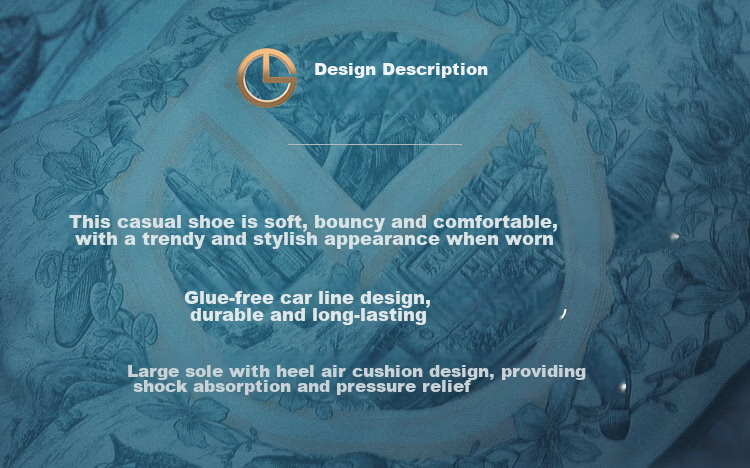 Design Description

This casual shoe is soft, bouncy and comfortable, with a trendy and stylish appearance when worn

Glue-free car line design, durable and long-lasting

Large sole with heel air cushion design, providing shock absorption and pressure relief